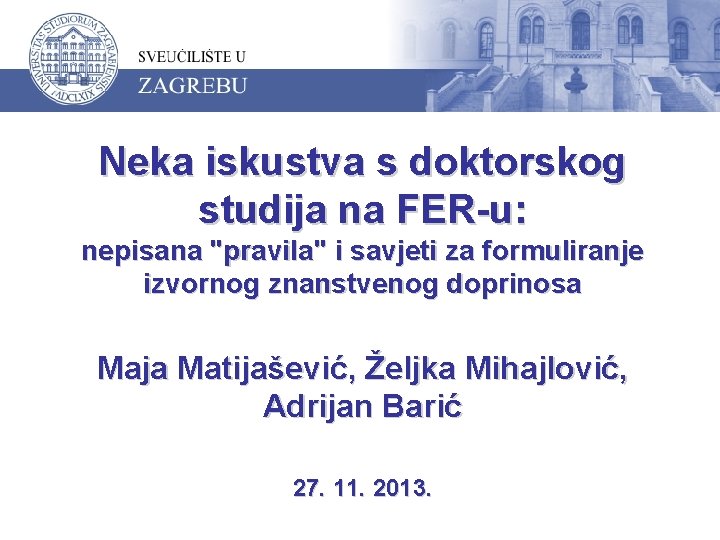 UNIVERSITAS STUDIORUM ZAGRABIENSIS
MDCLXIX

SVEUČILIŠTE U
ZAGREBU

Neka iskustva s doktorskog studija na FER-u:
nepisana "pravila" i savjeti za formuliranje izvornog znanstvenog doprinosa

Maja Matijašević, Željka Mihajlović, Adrijan Barić

27. 11. 2013.